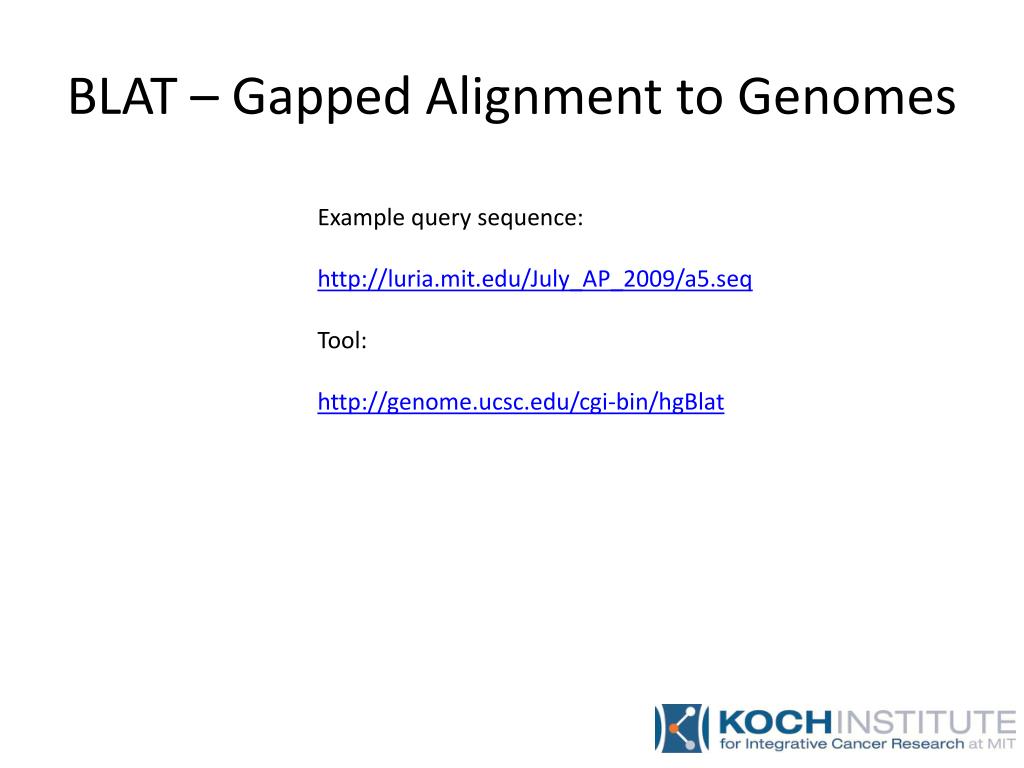 BLAT – Gapped Alignment to Genomes

Example query sequence:

http://luria.mit.edu/July_AP_2009/a5.seq

Tool:

http://genome.ucsc.edu/cgi-bin/hgBlat

KOCH INSTITUTE
for Integrative Cancer Research at MIT